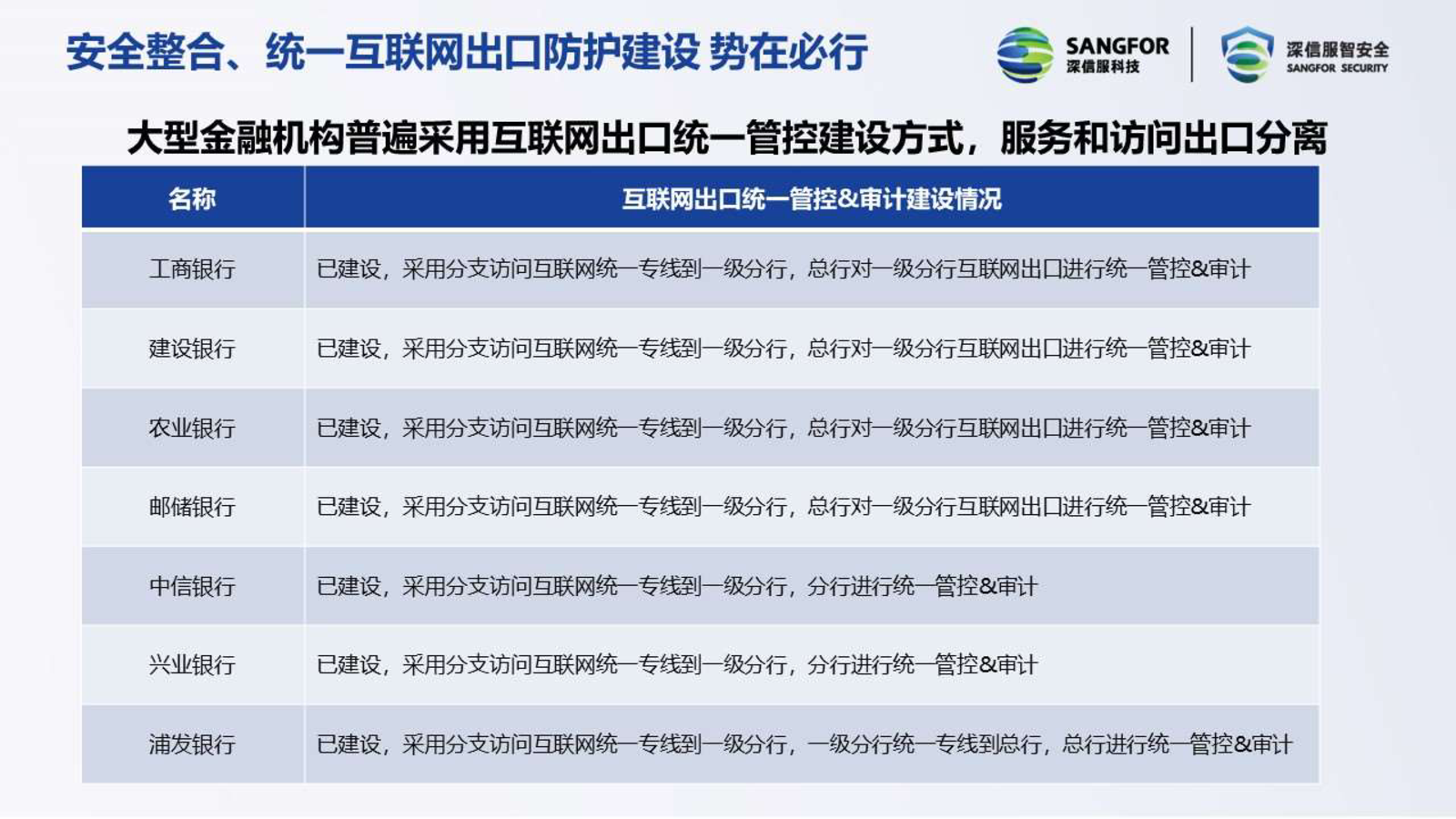 安全整合、统一互联网出口防护建设 势在必行

SANGFOR 深信服科技

深信服智安全 SANGFOR SECURITY

大型金融机构普遍采用互联网出口统一管控建设方式，服务和访问出口分离

| 名称 | 互联网出口统一管控&审计建设情况 |
|---|---|
| 工商银行 | 已建设，采用分支访问互联网统一专线到一级分行，总行对一级分行互联网出口进行统一管控&审计 |
| 建设银行 | 已建设，采用分支访问互联网统一专线到一级分行，总行对一级分行互联网出口进行统一管控&审计 |
| 农业银行 | 已建设，采用分支访问互联网统一专线到一级分行，总行对一级分行互联网出口进行统一管控&审计 |
| 邮储银行 | 已建设，采用分支访问互联网统一专线到一级分行，总行对一级分行互联网出口进行统一管控&审计 |
| 中信银行 | 已建设，采用分支访问互联网统一专线到一级分行，分行进行统一管控&审计 |
| 兴业银行 | 已建设，采用分支访问互联网统一专线到一级分行，分行进行统一管控&审计 |
| 浦发银行 | 已建设，采用分支访问互联网统一专线到一级分行，一级分行统一专线到总行，总行进行统一管控&审计 |